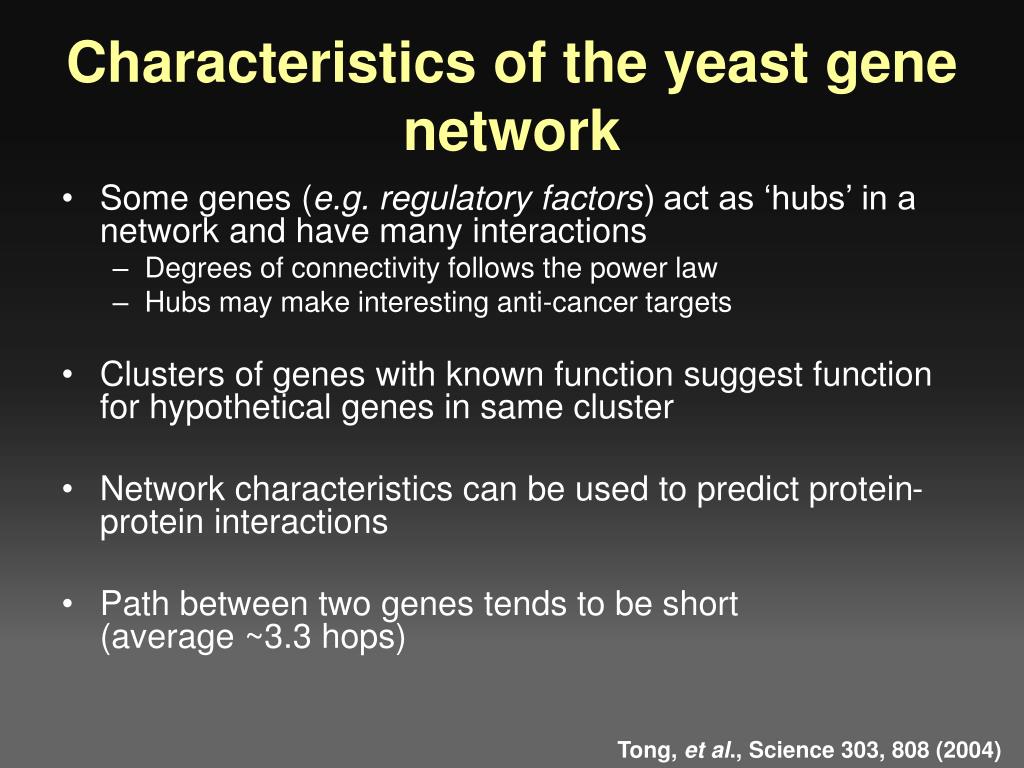 Characteristics of the yeast gene network

• Some genes (e.g. regulatory factors) act as ‘hubs’ in a network and have many interactions
– Degrees of connectivity follows the power law
– Hubs may make interesting anti-cancer targets

• Clusters of genes with known function suggest function for hypothetical genes in same cluster

• Network characteristics can be used to predict protein-protein interactions

• Path between two genes tends to be short (average ~3.3 hops)

Tong, et al., Science 303, 808 (2004)